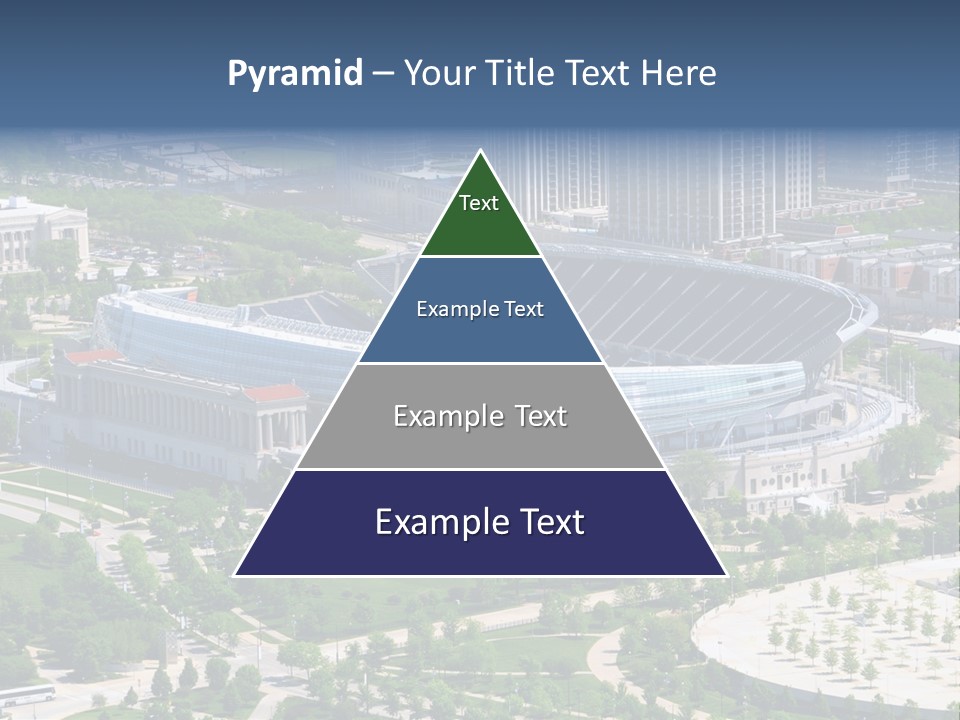 Pyramid – Your Title Text Here

Text

Example Text

Example Text

Example Text